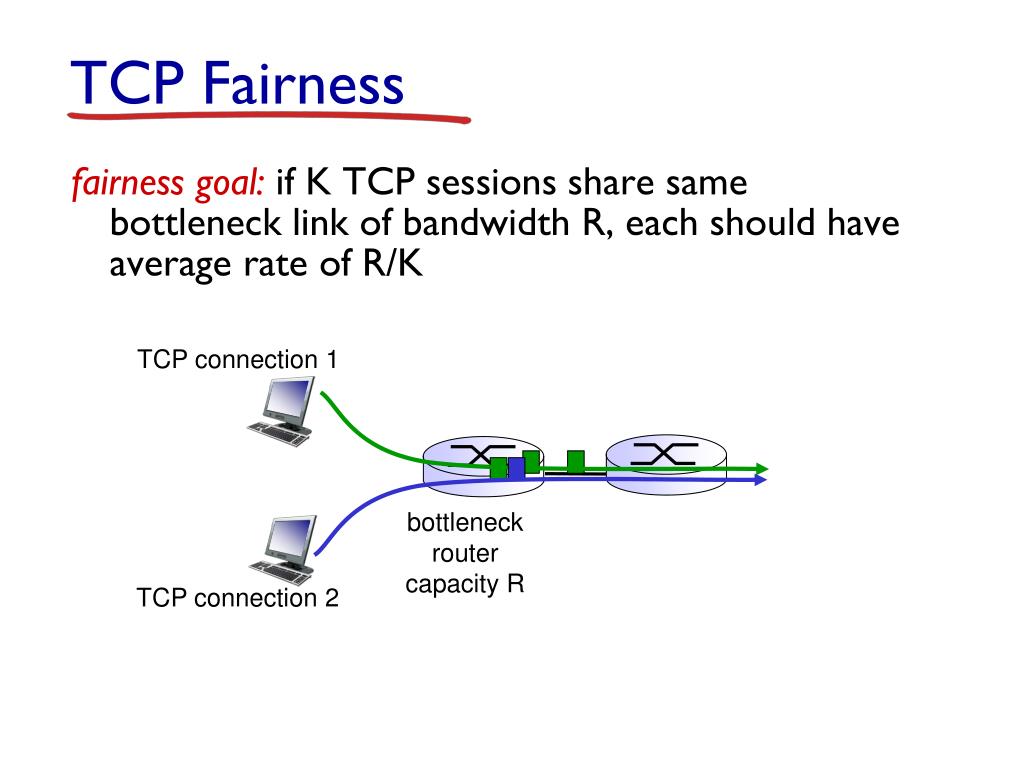 TCP Fairness

fairness goal: if K TCP sessions share same bottleneck link of bandwidth R, each should have average rate of R/K

TCP connection 1

bottleneck router capacity R

TCP connection 2